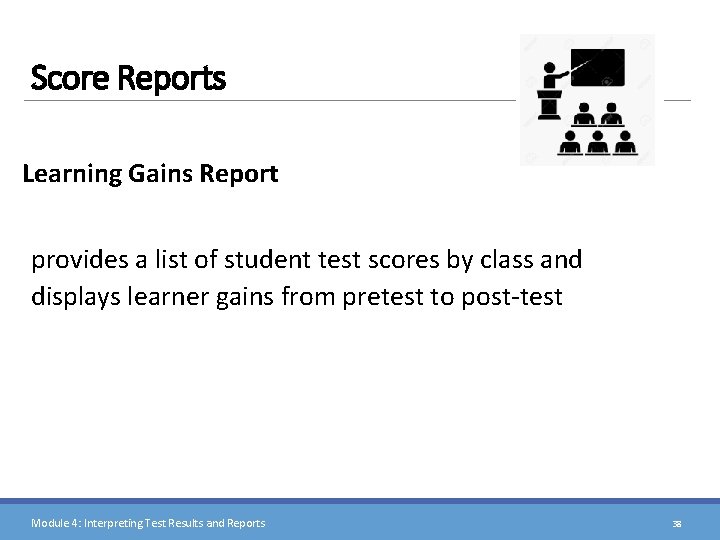 Score Reports

Learning Gains Report

provides a list of student test scores by class and displays learner gains from pretest to post-test

Module 4: Interpreting Test Results and Reports

38